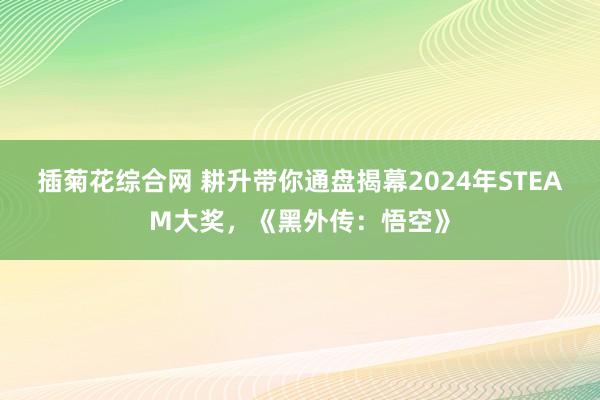 插菊花综合网 耕升带你通盘揭幕2024年STEAM大奖，《黑外传：悟空》